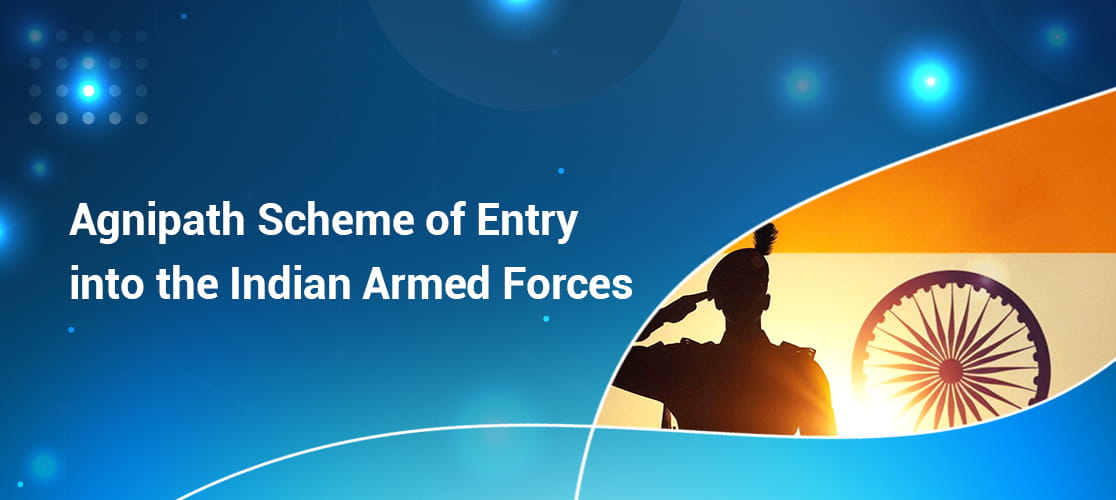 Agnipath Scheme of Entry into the Indian Armed Forces